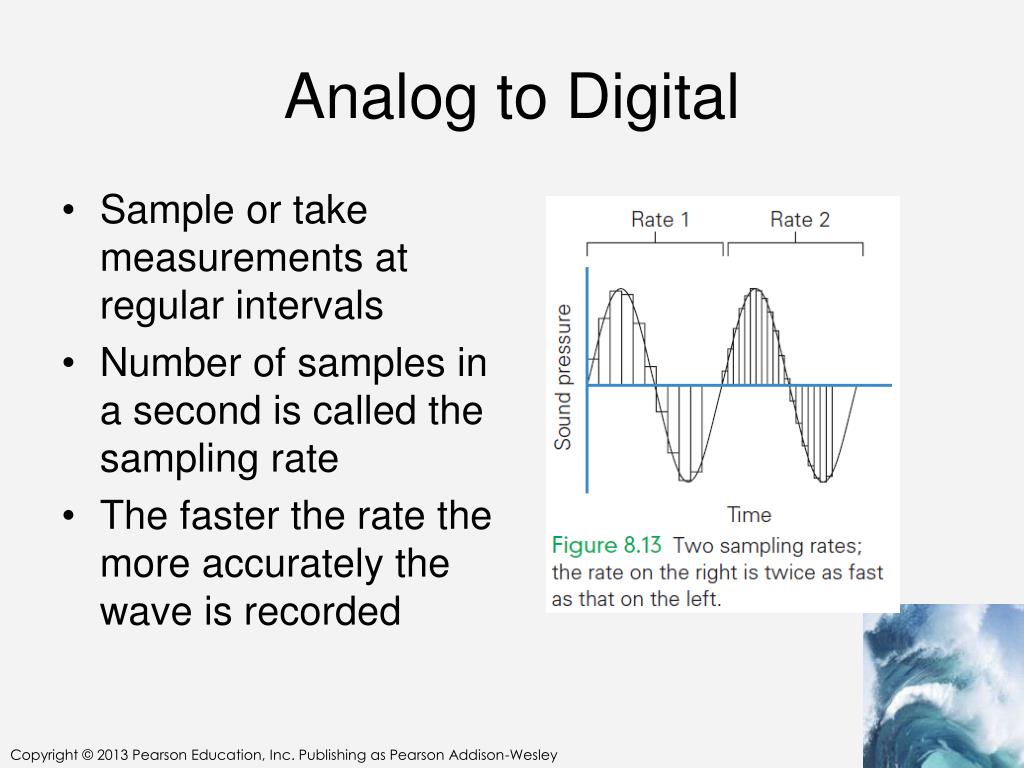 Analog to Digital

• Sample or take measurements at regular intervals
• Number of samples in a second is called the sampling rate
• The faster the rate the more accurately the wave is recorded

Rate 1
Rate 2
Sound pressure
Time

Figure 8.13 Two sampling rates; the rate on the right is twice as fast as that on the left.

Copyright © 2013 Pearson Education, Inc. Publishing as Pearson Addison-Wesley